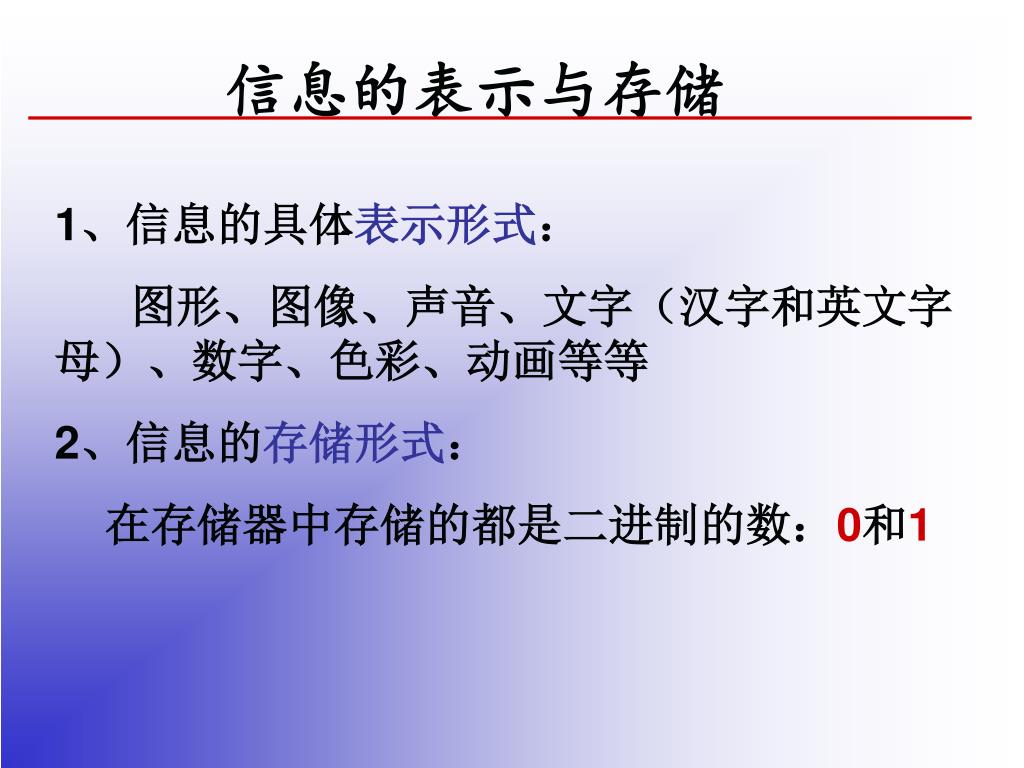 信息的表示与存储

1、信息的具体表示形式：

图形、图像、声音、文字（汉字和英文字母）、数字、色彩、动画等等

2、信息的存储形式：

在存储器中存储的都是二进制的数：0和1